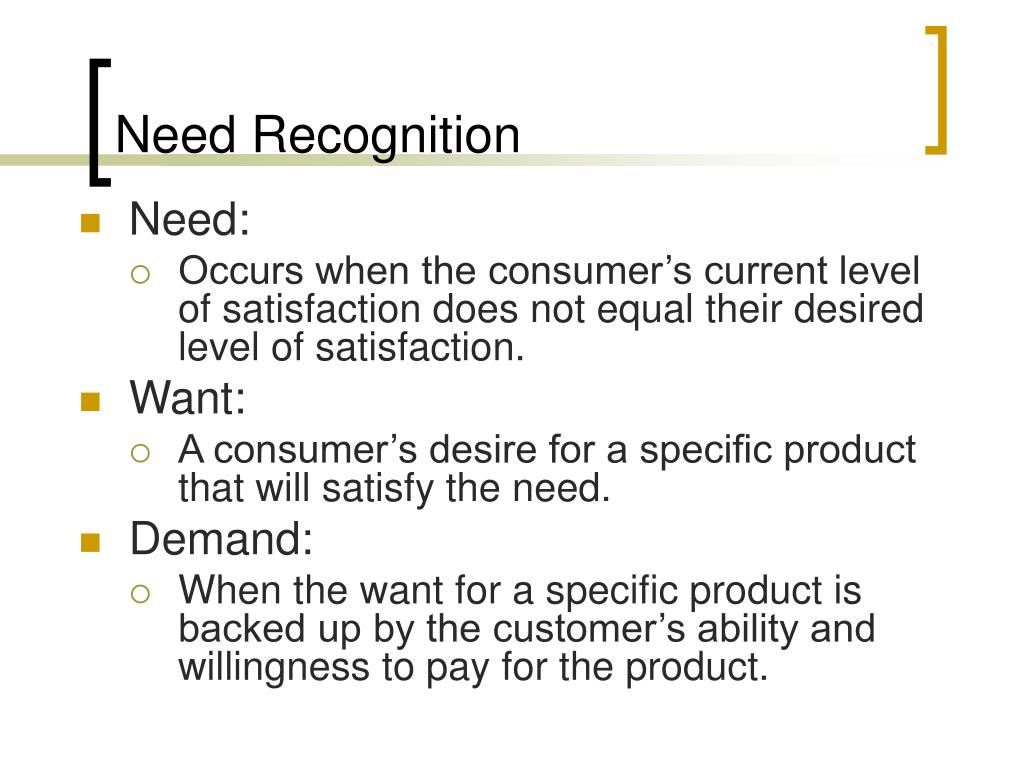 Need Recognition

Need:
Occurs when the consumer’s current level of satisfaction does not equal their desired level of satisfaction.

Want:
A consumer’s desire for a specific product that will satisfy the need.

Demand:
When the want for a specific product is backed up by the customer’s ability and willingness to pay for the product.